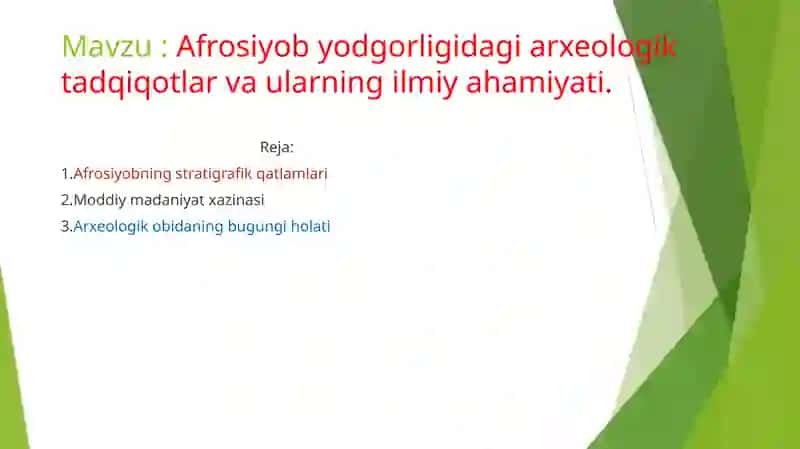 Mavzu : Afrosiyob yodgorligidagi arxeologik tadqiqotlar va ularning ilmiy ahamiyati.

Reja:

1.Afrosiyobning stratigrafik qatlamlari

2.Moddiy madaniyat xazinasi

3.Arxeologik obidaning bugungi holati